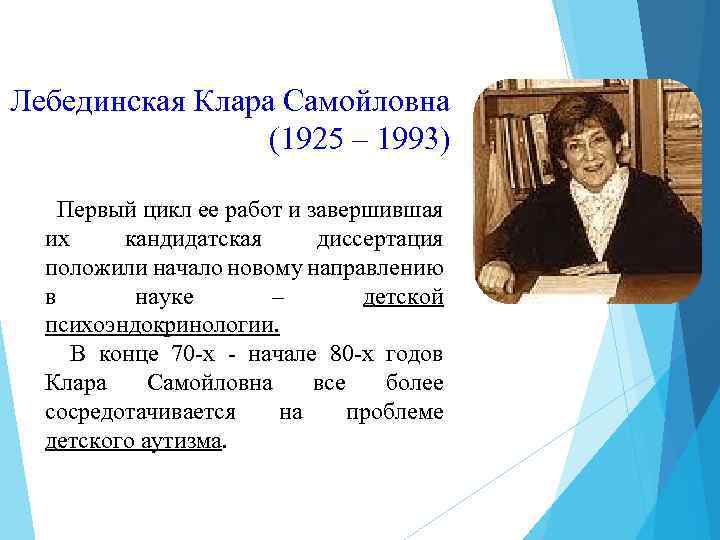 Лебединская Клара Самойловна (1925 – 1993)

Первый цикл ее работ и завершившая их кандидатская диссертация положили начало новому направлению в науке – детской психоэндокринологии.

В конце 70-х - начале 80-х годов Клара Самойловна все более сосредотачивается на проблеме детского аутизма.